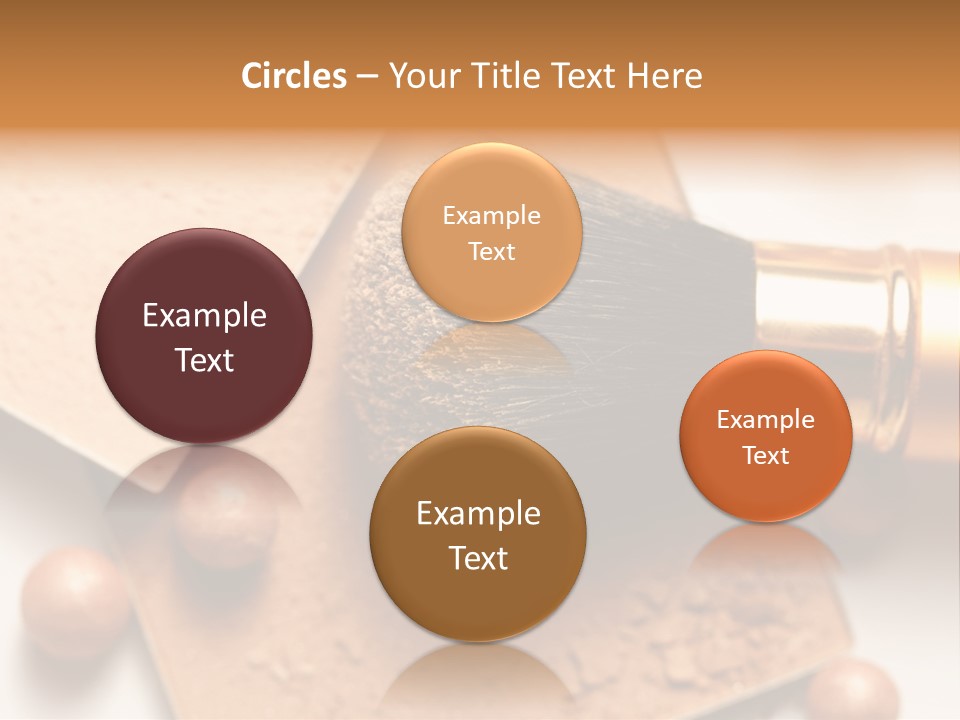 Circles – Your Title Text Here

Example Text

Example Text

Example Text

Example Text